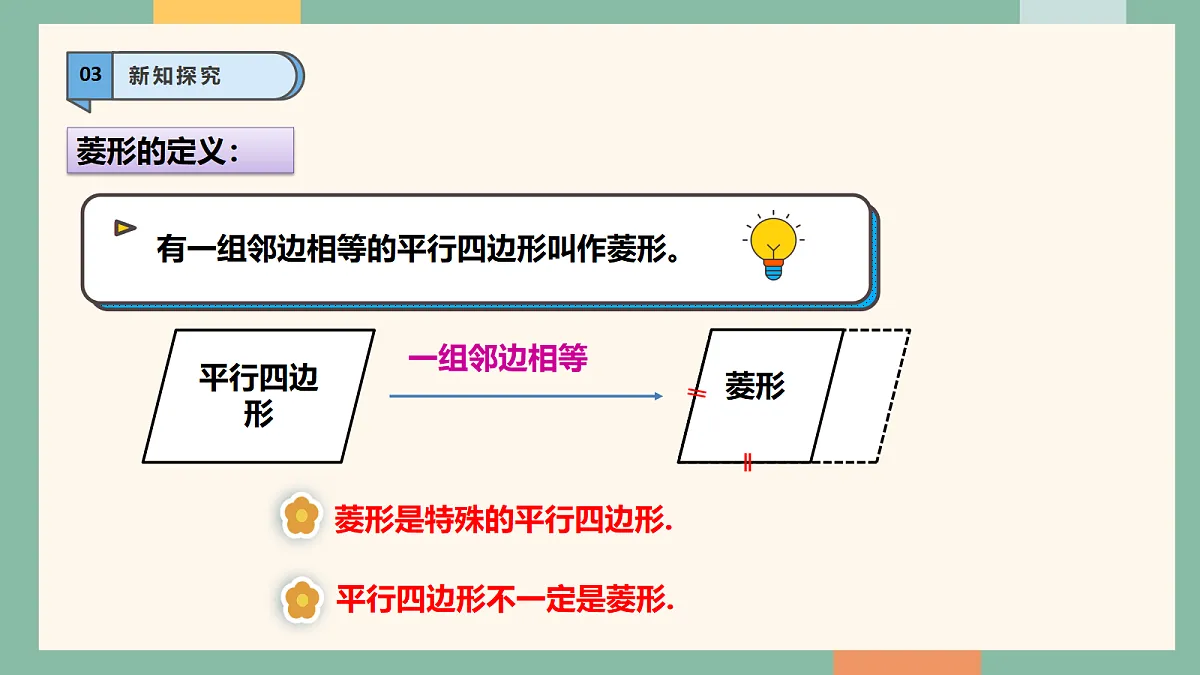 03 新知探究

菱形的定义：

有一组邻边相等的平行四边形叫作菱形。

平行四边形

一组邻边相等

菱形

菱形是特殊的平行四边形.

平行四边形不一定是菱形.